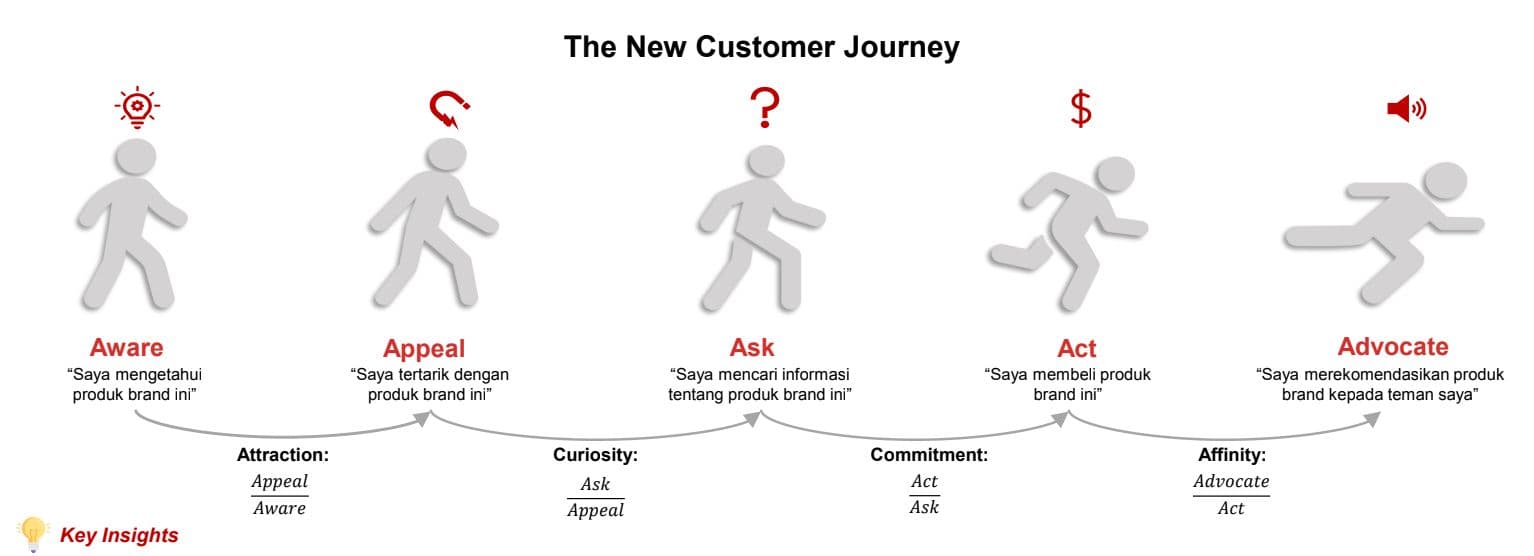 The New Customer Journey

Aware
“Saya mengetahui produk brand ini”

Appeal
“Saya tertarik dengan produk brand ini”

Ask
“Saya mencari informasi tentang produk brand ini”

Act
“Saya membeli produk brand ini”

Advocate
“Saya merekomendasikan produk brand kepada teman saya”

Attraction:
$\frac{Appeal}{Aware}$

Curiosity:
$\frac{Ask}{Appeal}$

Commitment:
$\frac{Act}{Ask}$

Affinity:
$\frac{Advocate}{Act}$

Key Insights